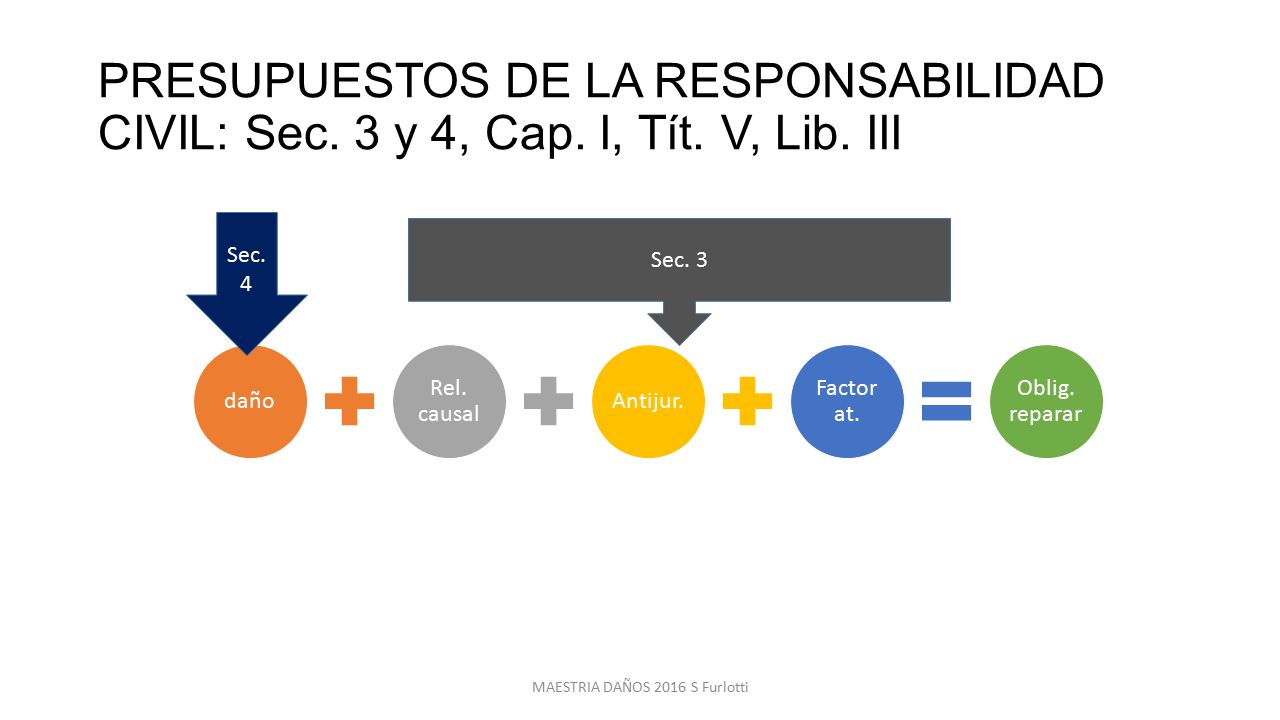 PRESUPUESTOS DE LA RESPONSABILIDAD CIVIL: Sec. 3 y 4, Cap. I, Tít. V, Lib. III

Sec. 4

Sec. 3

daño

Rel. causal

Antijur.

Factor at.

Oblig. reparar

MAESTRIA DAÑOS 2016 S Furlotti